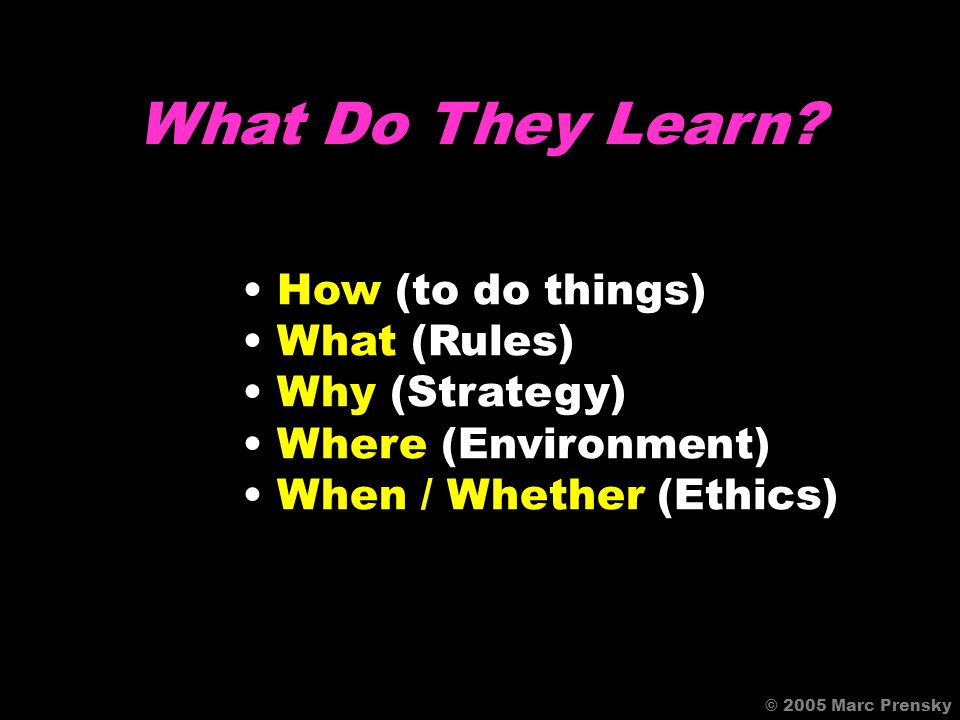 What Do They Learn?

• How (to do things)
• What (Rules)
• Why (Strategy)
• Where (Environment)
• When / Whether (Ethics)

© 2005 Marc Prensky